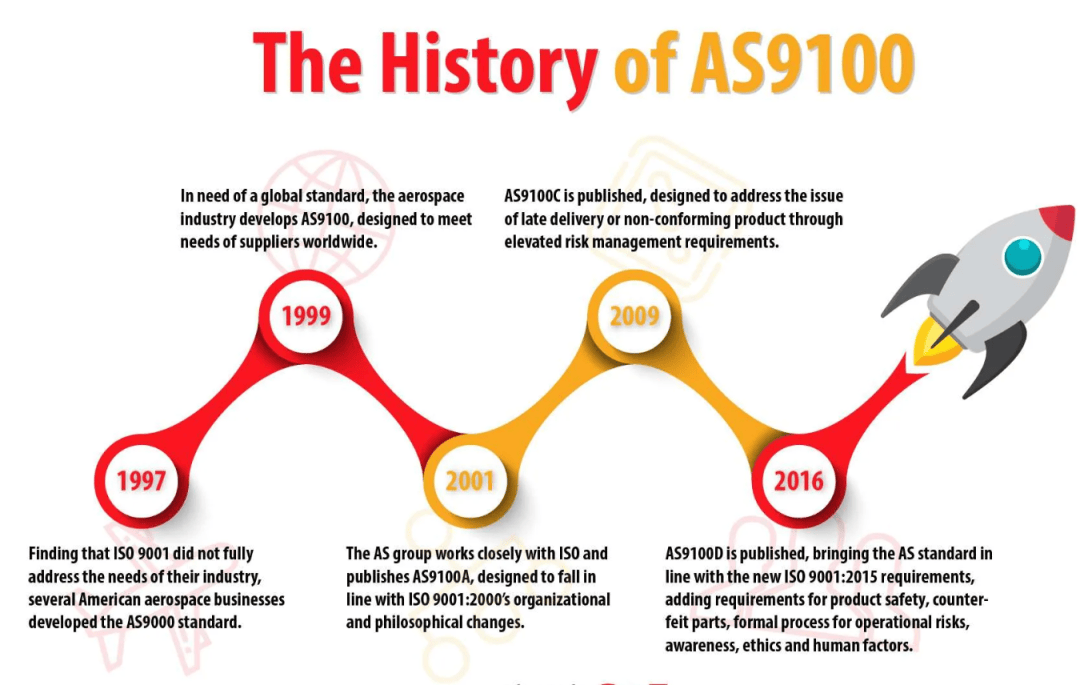 The History of AS9100

In need of a global standard, the aerospace industry develops AS9100, designed to meet needs of suppliers worldwide.

AS9100C is published, designed to address the issue of late delivery or non-conforming product through elevated risk management requirements.

1999

2009

1997

2001

2016

Finding that ISO 9001 did not fully address the needs of their industry, several American aerospace businesses developed the AS9000 standard.

The AS group works closely with ISO and publishes AS9100A, designed to fall in line with ISO 9001:2000's organizational and philosophical changes.

AS9100D is published, bringing the AS standard in line with the new ISO 9001:2015 requirements, adding requirements for product safety, counterfeit parts, formal process for operational risks, awareness, ethics and human factors.